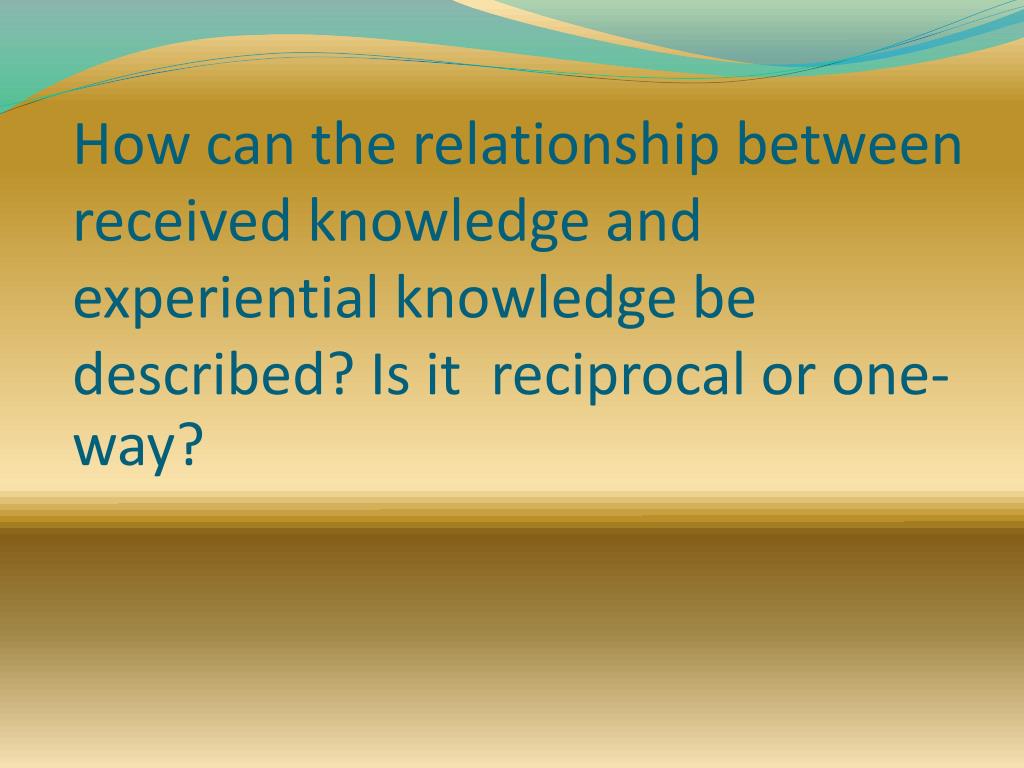 How can the relationship between received knowledge and experiential knowledge be described? Is it reciprocal or one-way?